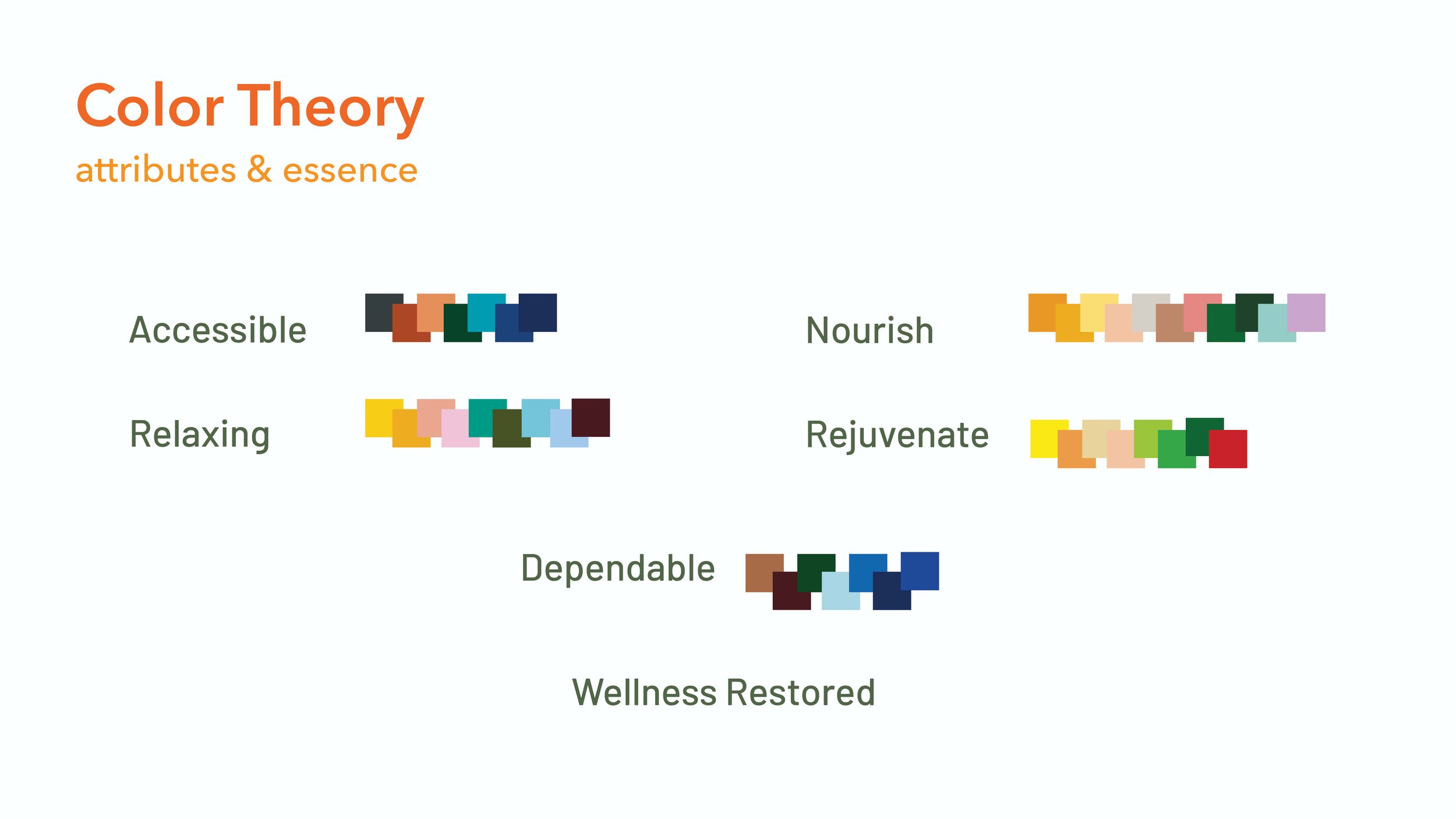 Color Theory
attributes & essence

Accessible

Relaxing

Nourish

Rejuvenate

Dependable

Wellness Restored